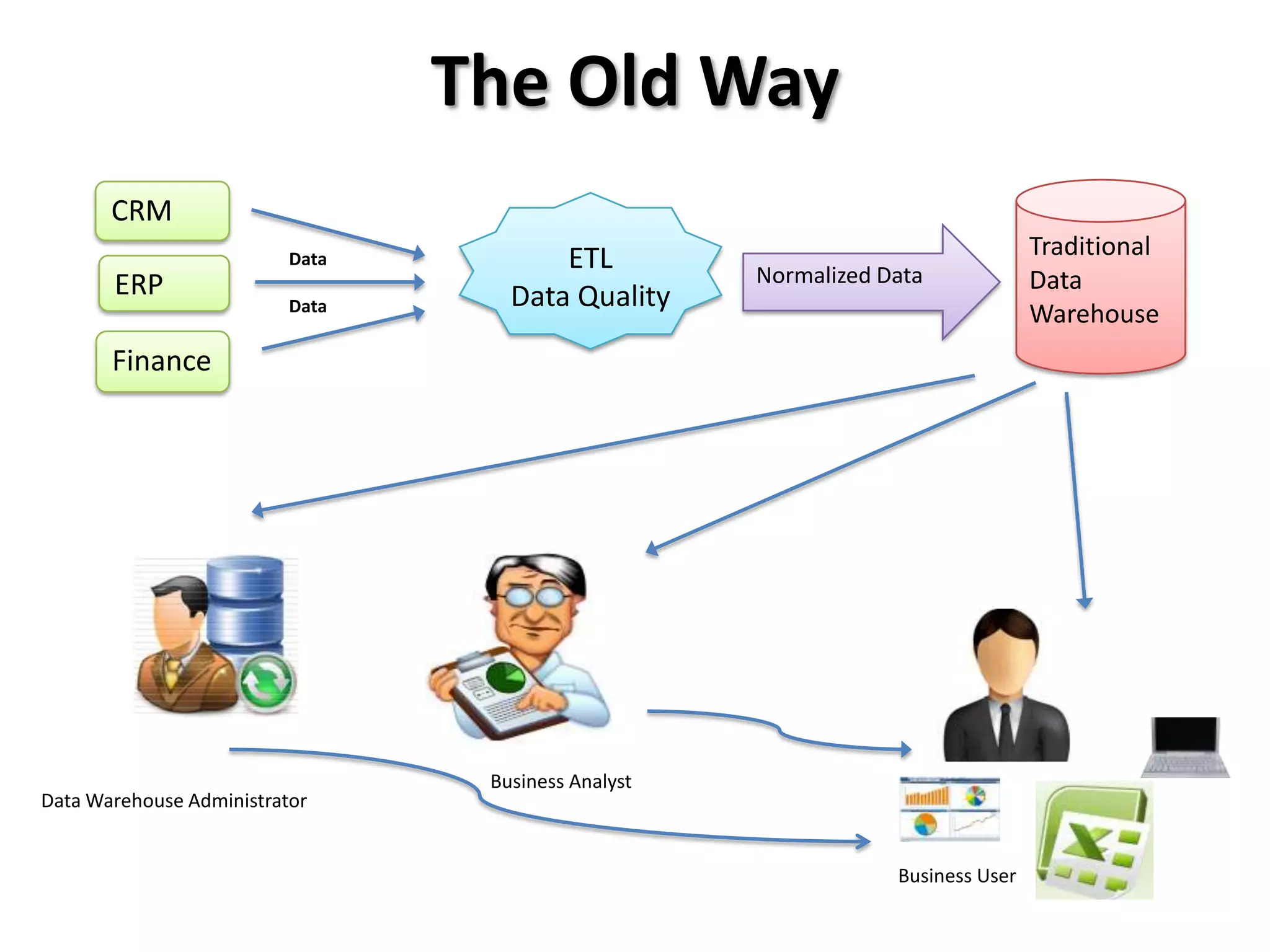 The Old Way

CRM

ERP

Finance

Data

Data

ETL
Data Quality

Normalized Data

Traditional
Data
Warehouse

Data Warehouse Administrator

Business Analyst

Business User